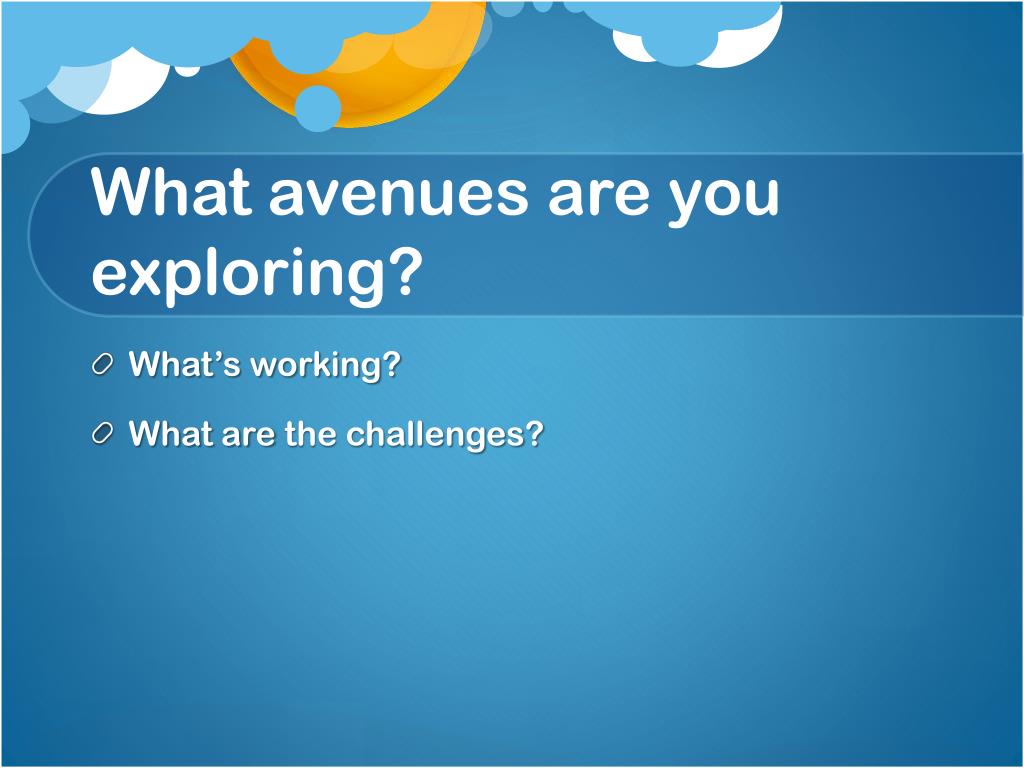 What avenues are you exploring?

What’s working?

What are the challenges?